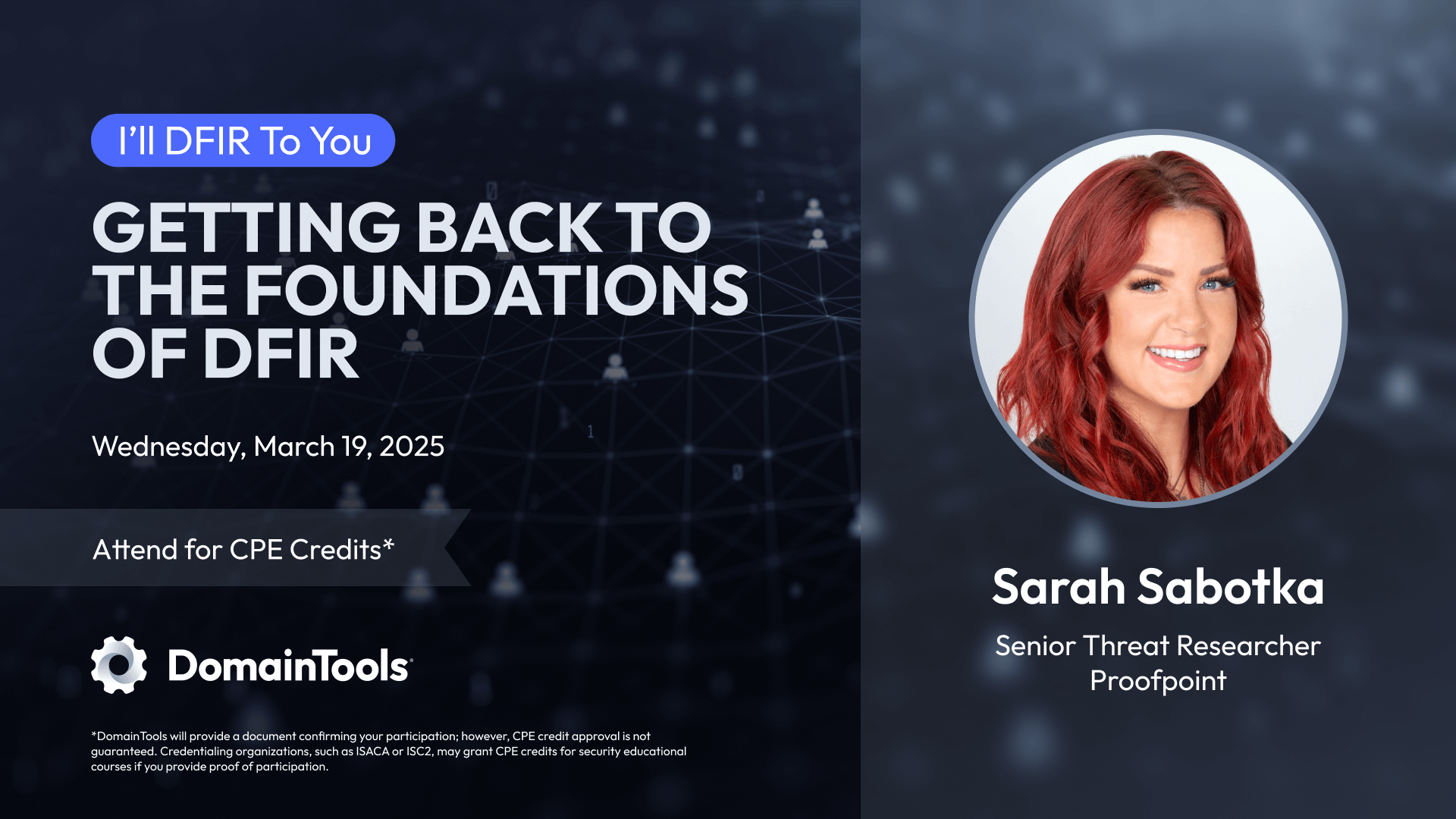 I'll DFIR To You

GETTING BACK TO THE FOUNDATIONS OF DFIR

Wednesday, March 19, 2025

Attend for CPE Credits*

DomainTools

*DomainTools will provide a document confirming your participation; however, CPE credit approval is not guaranteed. Credentialing organizations, such as ISACA or ISC2, may grant CPE credits for security educational courses if you provide proof of participation.

Sarah Sabotka

Senior Threat Researcher
Proofpoint